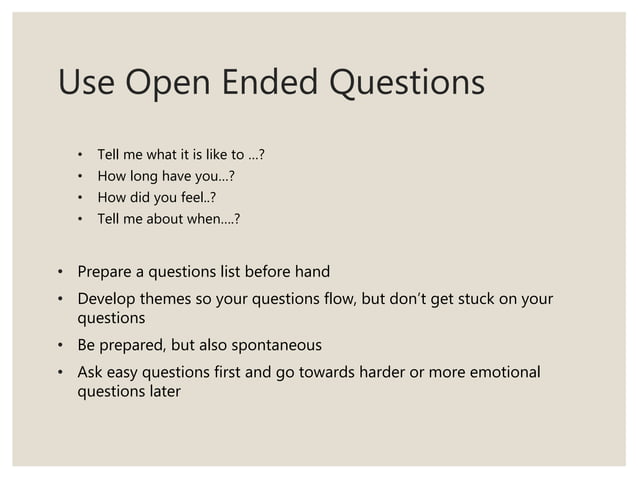 Use Open Ended Questions

• Tell me what it is like to …?
• How long have you…?
• How did you feel..?
• Tell me about when….?

• Prepare a questions list before hand
• Develop themes so your questions flow, but don't get stuck on your questions
• Be prepared, but also spontaneous
• Ask easy questions first and go towards harder or more emotional questions later